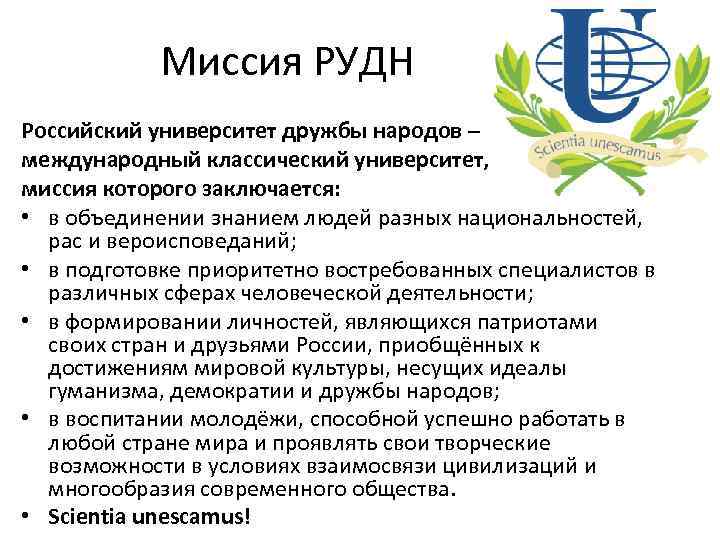 Миссия РУДН

Scientia unescamus

Российский университет дружбы народов – международный классический университет, миссия которого заключается:

• в объединении знанием людей разных национальностей, рас и вероисповеданий;
• в подготовке приоритетно востребованных специалистов в различных сферах человеческой деятельности;
• в формировании личностей, являющихся патриотами своих стран и друзьями России, приобщённых к достижениям мировой культуры, несущих идеалы гуманизма, демократии и дружбы народов;
• в воспитании молодёжи, способной успешно работать в любой стране мира и проявлять свои творческие возможности в условиях взаимосвязи цивилизаций и многообразия современного общества.
• Scientia unescamus!